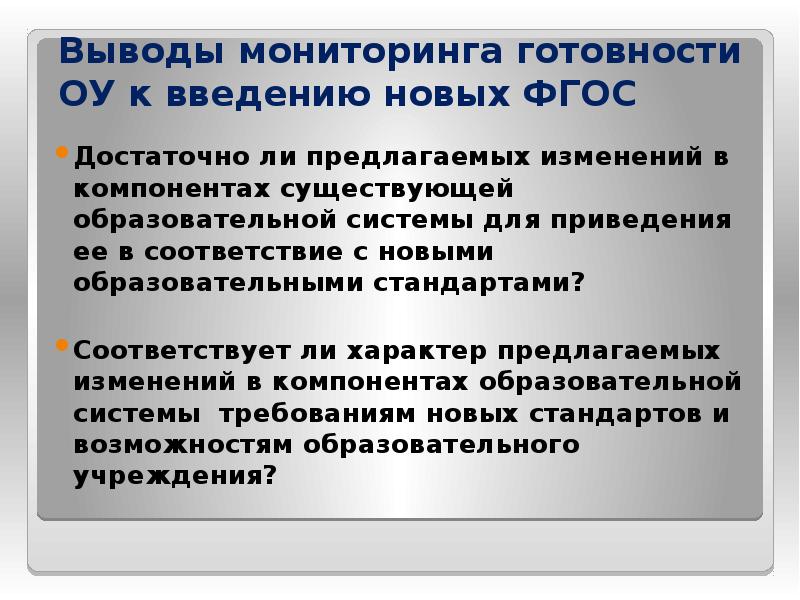 Выводы мониторинга готовности ОУ к введению новых ФГОС

• Достаточно ли предлагаемых изменений в компонентах существующей образовательной системы для приведения ее в соответствие с новыми образовательными стандартами?

• Соответствует ли характер предлагаемых изменений в компонентах образовательной системы требованиям новых стандартов и возможностям образовательного учреждения?